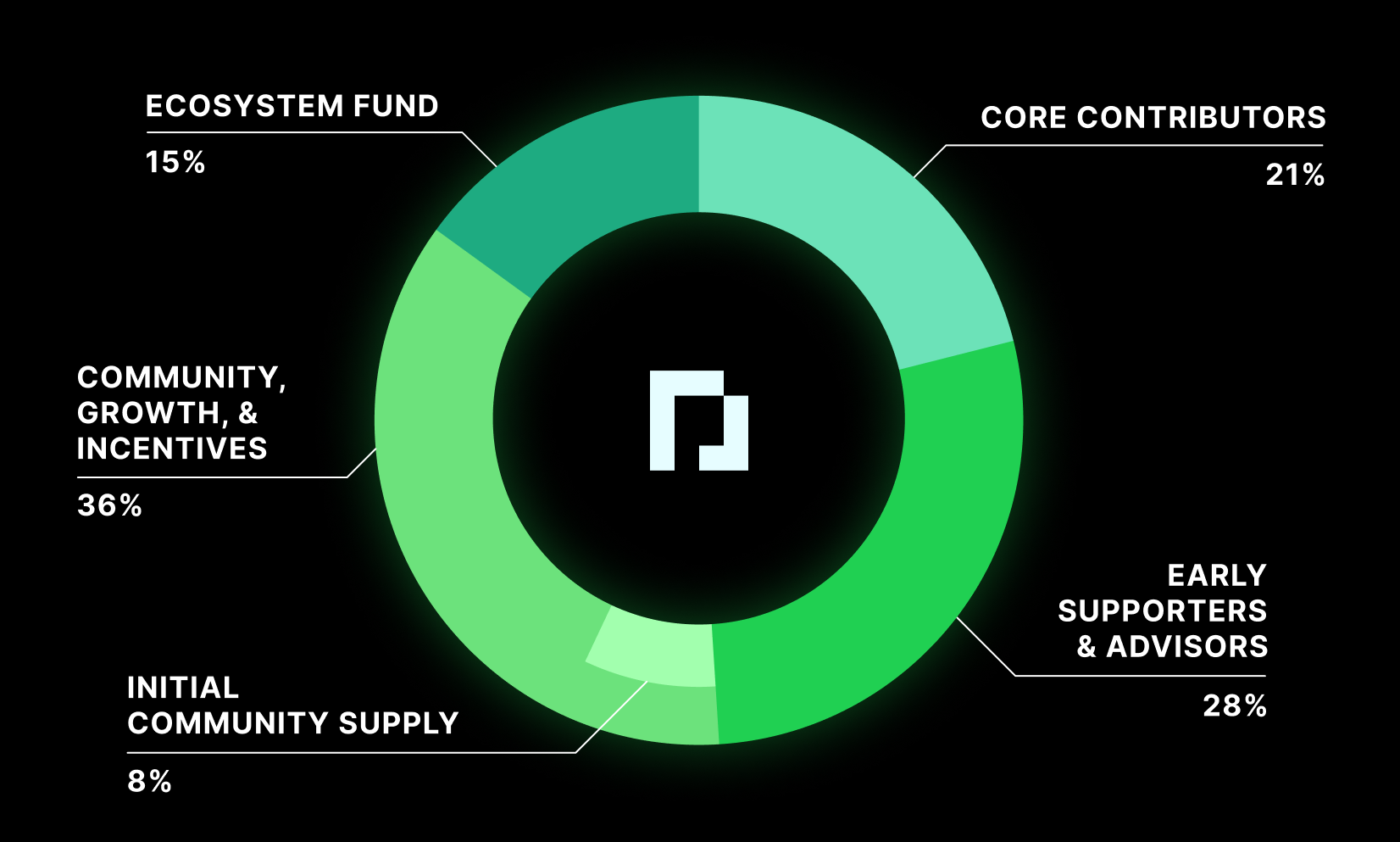 ECOSYSTEM FUND
15%

CORE CONTRIBUTORS
21%

COMMUNITY, GROWTH, & INCENTIVES
36%

EARLY SUPPORTERS & ADVISORS
28%

INITIAL COMMUNITY SUPPLY
8%